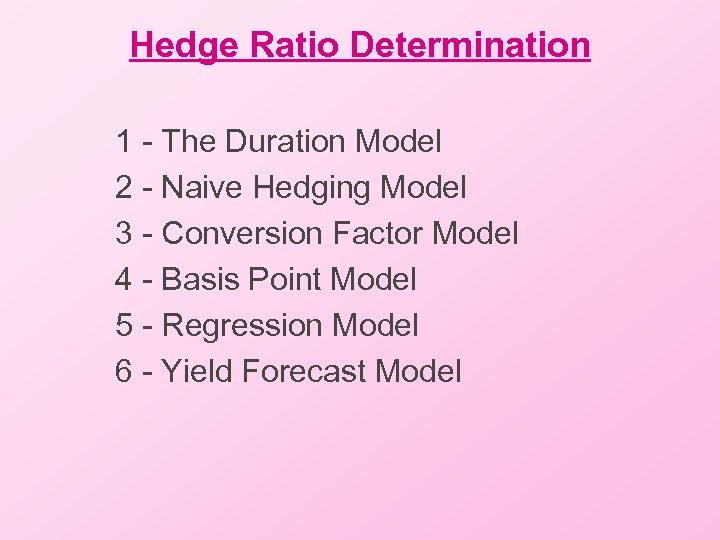 Hedge Ratio Determination

1 - The Duration Model
2 - Naive Hedging Model
3 - Conversion Factor Model
4 - Basis Point Model
5 - Regression Model
6 - Yield Forecast Model